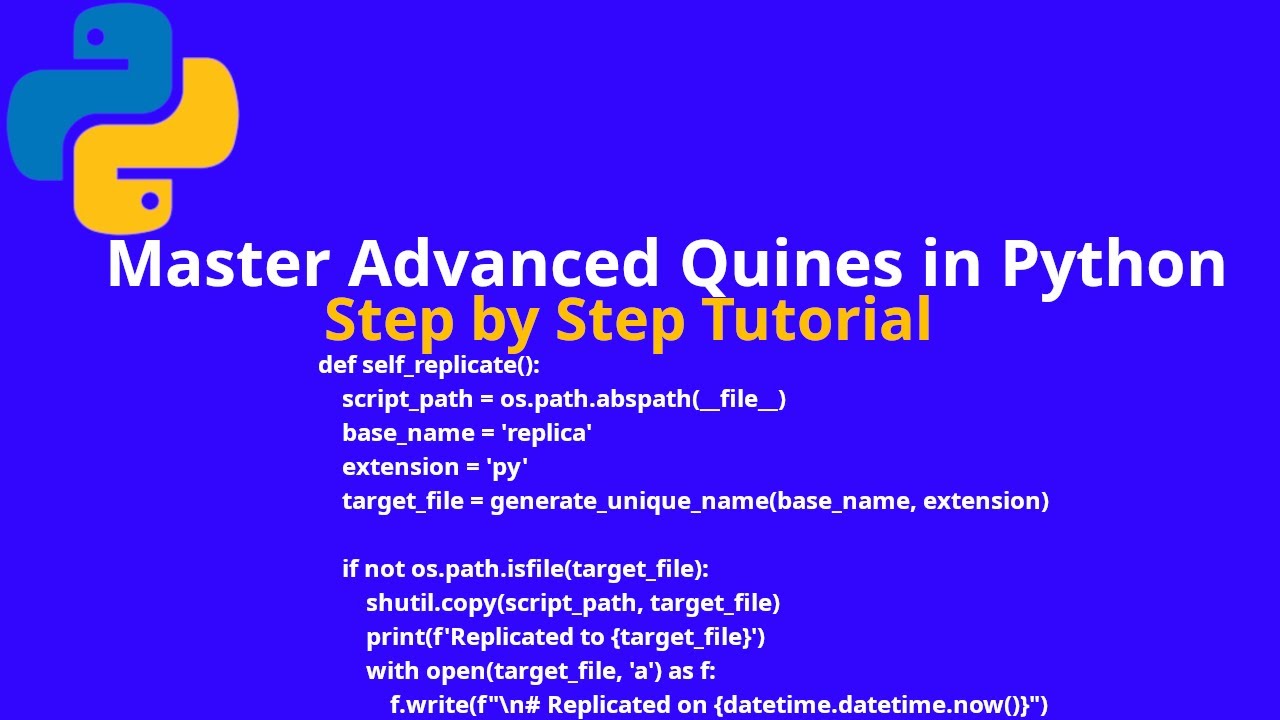 Master Advanced Quines in Python
Step by Step Tutorial

def self_replicate():
    script_path = os.path.abspath(__file__)
    base_name = 'replica'
    extension = 'py'
    target_file = generate_unique_name(base_name, extension)

    if not os.path.isfile(target_file):
        shutil.copy(script_path, target_file)
        print(f'Replicated to {target_file}')
        with open(target_file, 'a') as f:
            f.write(f"\n# Replicated on {datetime.datetime.now()}")